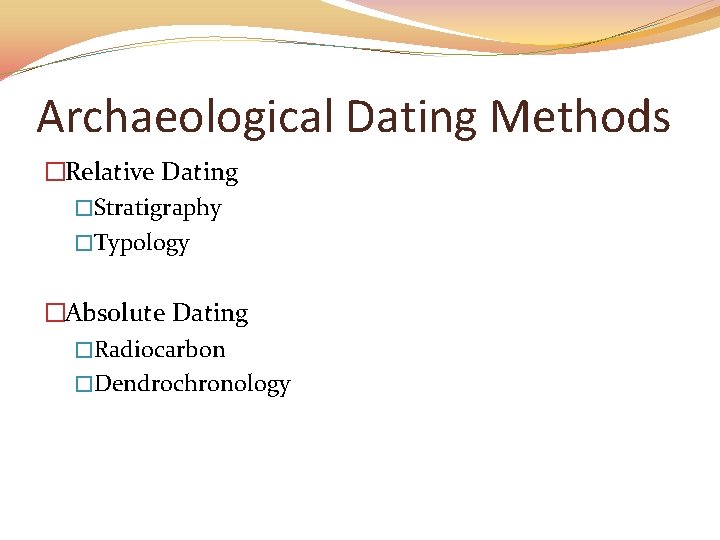 Archaeological Dating Methods

□Relative Dating
□Stratigraphy
□Typology

□Absolute Dating
□Radiocarbon
□Dendrochronology